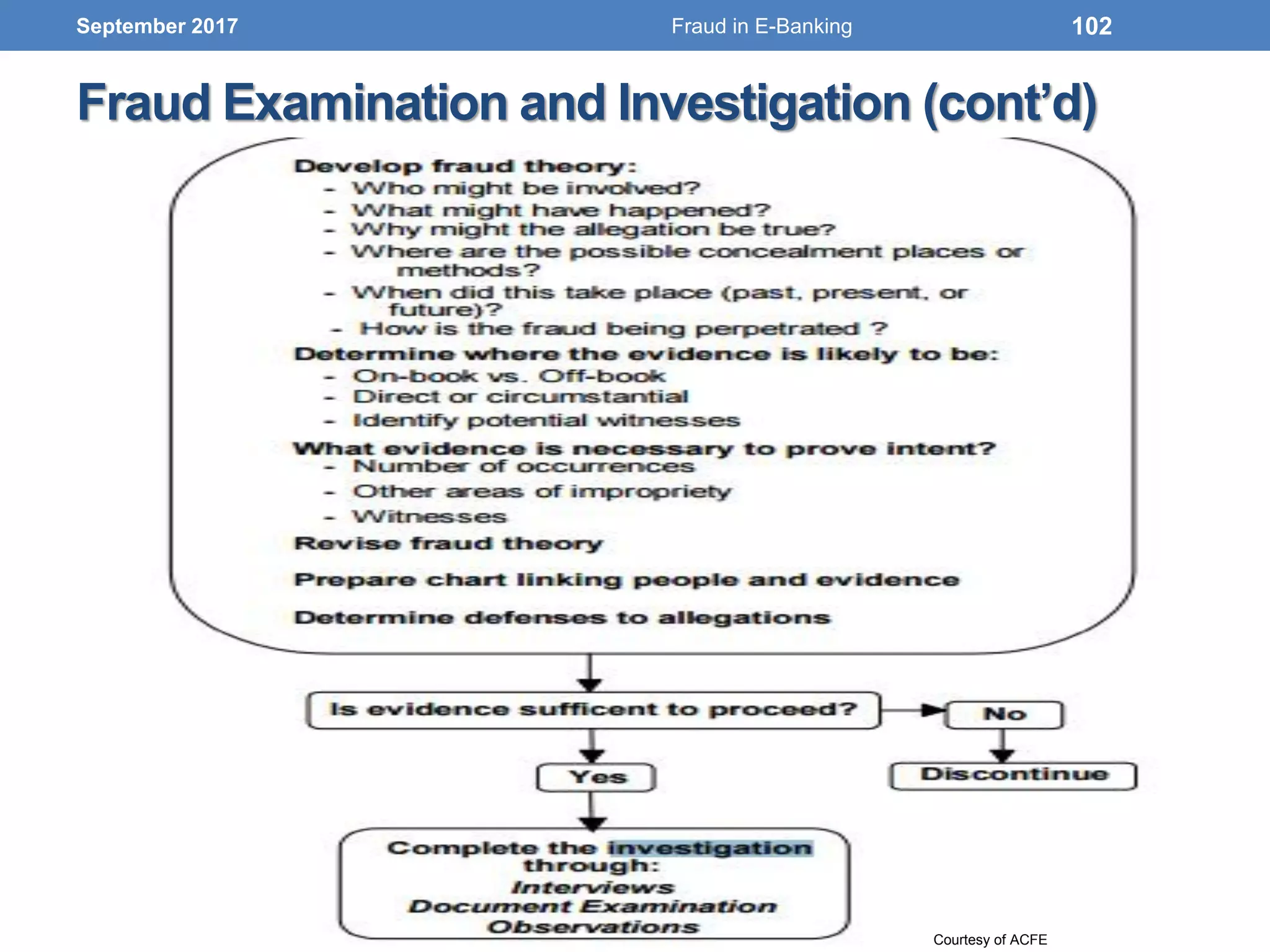 September 2017 Fraud in E-Banking 102

Fraud Examination and Investigation (cont'd)

Develop fraud theory:
- Who might be involved?
- What might have happened?
- Why might the allegation be true?
- Where are the possible concealment places or methods?
- When did this take place (past, present, or future)?
- How is the fraud being perpetrated ?

Determine where the evidence is likely to be:
- On-book vs. Off-book
- Direct or circumstantial
- Identify potential witnesses

What evidence is necessary to prove intent?
- Number of occurrences
- Other areas of impropriety
- Witnesses

Revise fraud theory

Prepare chart linking people and evidence

Determine defenses to allegations

Is evidence sufficent to proceed?

No

Discontinue

Yes

Complete the investigation through:
Interviews
Document Examination
Observations

Courtesy of ACFE